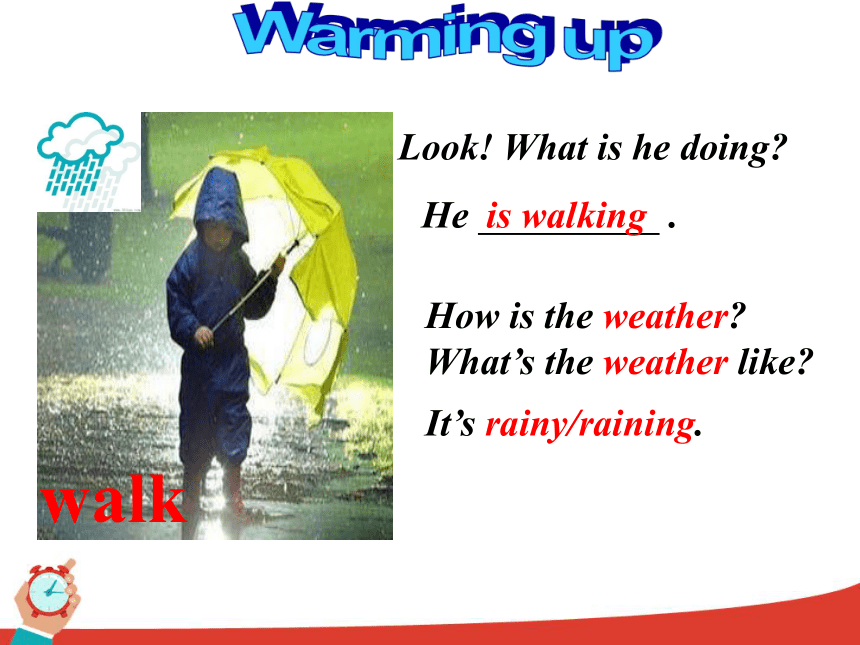 Warming up

Look! What is he doing?

He is walking .

How is the weather?
What's the weather like?

It's rainy/raining.

walk